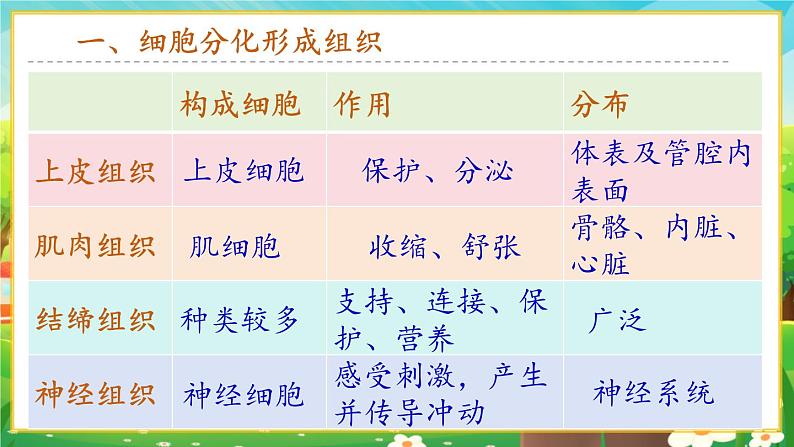 一、细胞分化形成组织

| | 构成细胞 | 作用 | 分布 |
|---|---|---|---|
| 上皮组织 | 上皮细胞 | 保护、分泌 | 体表及管腔内表面 |
| 肌肉组织 | 肌细胞 | 收缩、舒张 | 骨骼、内脏、心脏 |
| 结缔组织 | 种类较多 | 支持、连接、保护、营养 | 广泛 |
| 神经组织 | 神经细胞 | 感受刺激，产生并传导冲动 | 神经系统 |